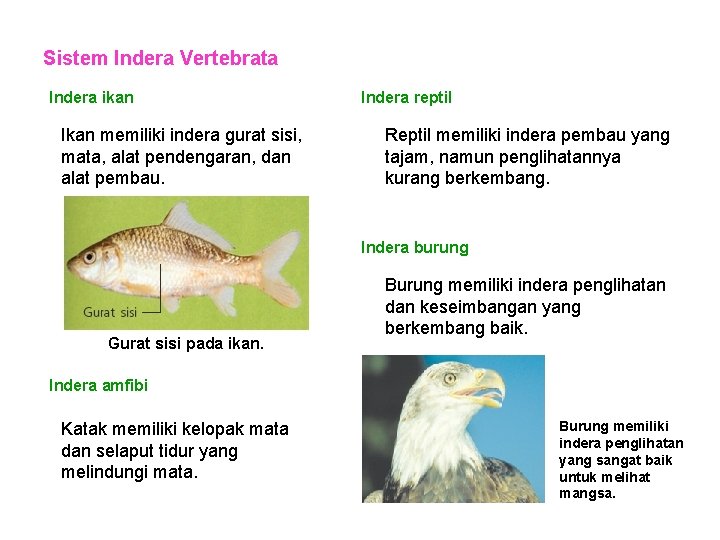 Sistem Indera Vertebrata

Indera ikan

Ikan memiliki indera gurat sisi, mata, alat pendengaran, dan alat pembau.

Gurat sisi

Gurat sisi pada ikan.

Indera amfibi

Katak memiliki kelopak mata dan selaput tidur yang melindungi mata.

Indera reptil

Reptil memiliki indera pembau yang tajam, namun penglihatannya kurang berkembang.

Indera burung

Burung memiliki indera penglihatan dan keseimbangan yang berkembang baik.

Burung memiliki indera penglihatan yang sangat baik untuk melihat mangsa.